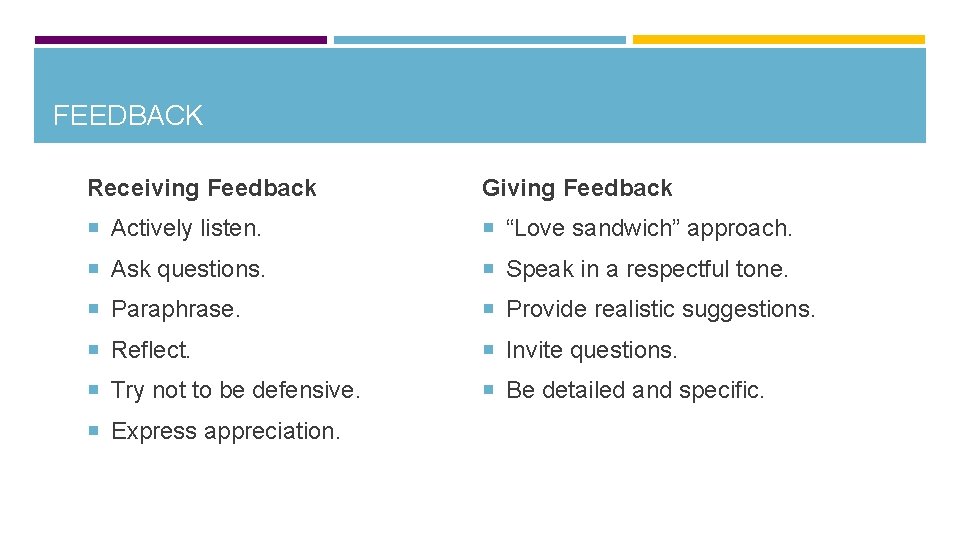 FEEDBACK

Receiving Feedback

Actively listen.

Ask questions.

Paraphrase.

Reflect.

Try not to be defensive.

Express appreciation.

Giving Feedback

“Love sandwich” approach.

Speak in a respectful tone.

Provide realistic suggestions.

Invite questions.

Be detailed and specific.